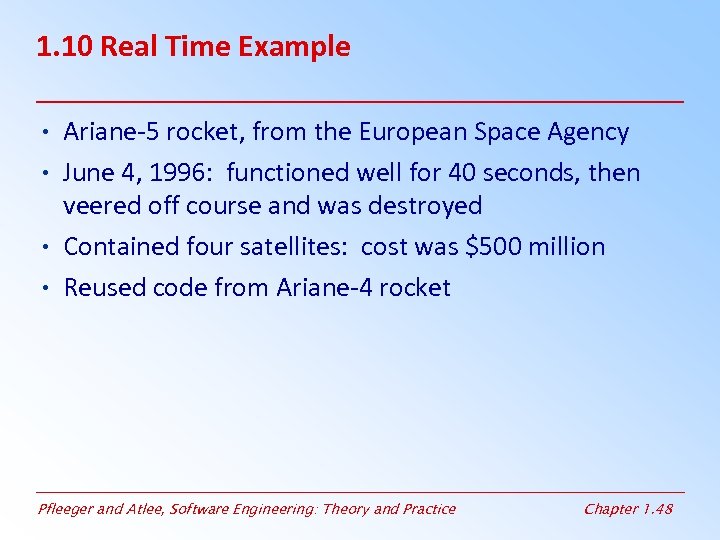 1.10 Real Time Example

• Ariane-5 rocket, from the European Space Agency

• June 4, 1996: functioned well for 40 seconds, then veered off course and was destroyed

• Contained four satellites: cost was \$500 million

• Reused code from Ariane-4 rocket

Pfleeger and Atlee, Software Engineering: Theory and Practice

Chapter 1.48